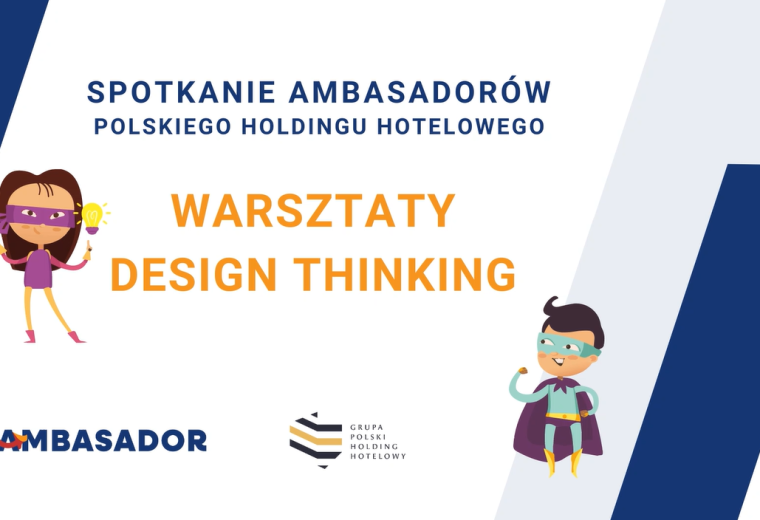 SPOTKANIE AMBASADORÓW
POLSKIEGO HOLDINGU HOTELOWEGO

WARSZTATY
DESIGN THINKING

AMBASADOR

GRUPA
POLSKI
HOLDING
HOTELOWY